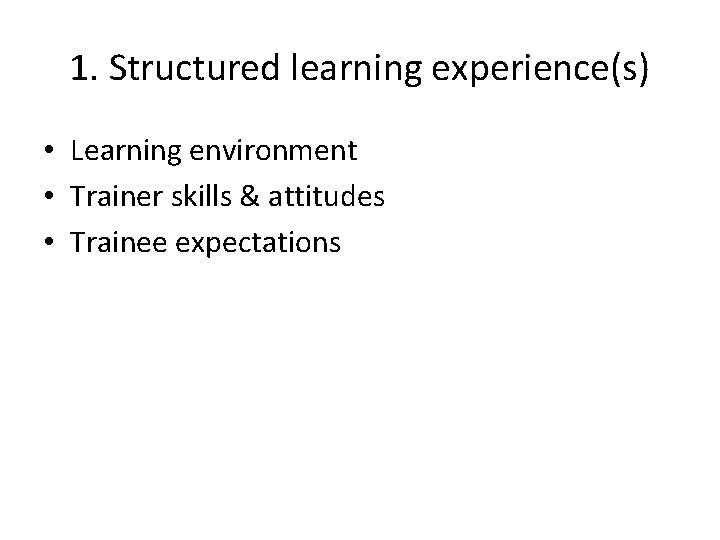 1. Structured learning experience(s)

• Learning environment
• Trainer skills & attitudes
• Trainee expectations